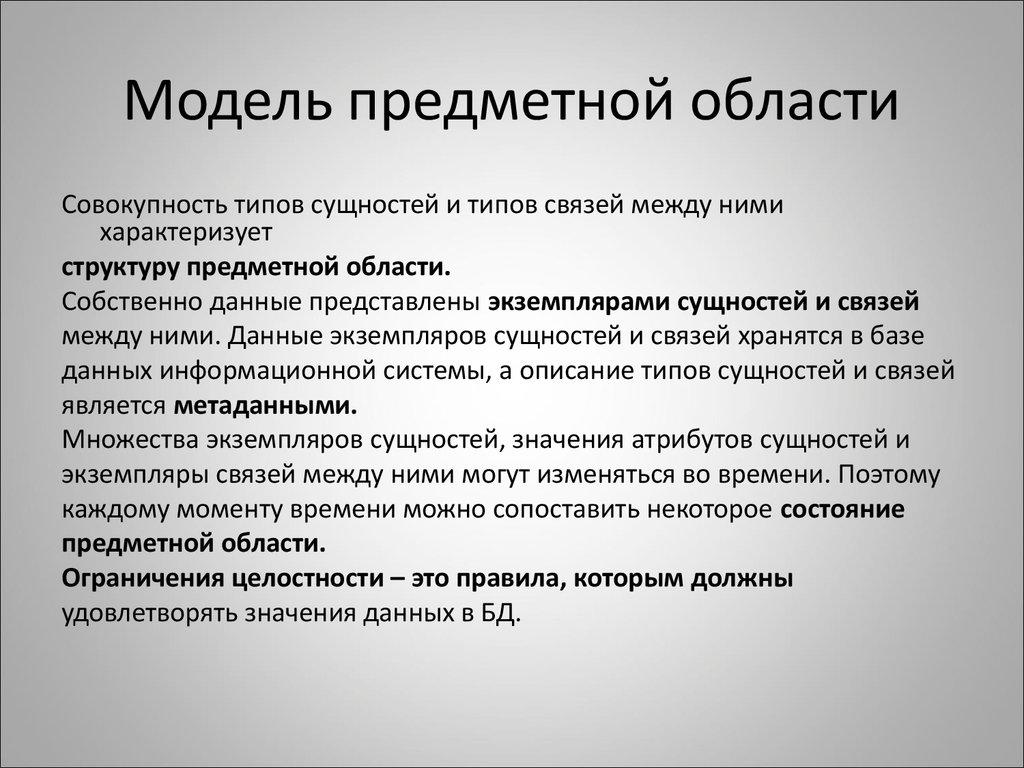 Модель предметной области

Совокупность типов сущностей и типов связей между ними характеризует

структуру предметной области.

Собственно данные представлены экземплярами сущностей и связей между ними. Данные экземпляров сущностей и связей хранятся в базе данных информационной системы, а описание типов сущностей и связей является метаданными.

Множества экземпляров сущностей, значения атрибутов сущностей и экземпляры связей между ними могут изменяться во времени. Поэтому каждому моменту времени можно сопоставить некоторое состояние предметной области.

Ограничения целостности – это правила, которым должны удовлетворять значения данных в БД.